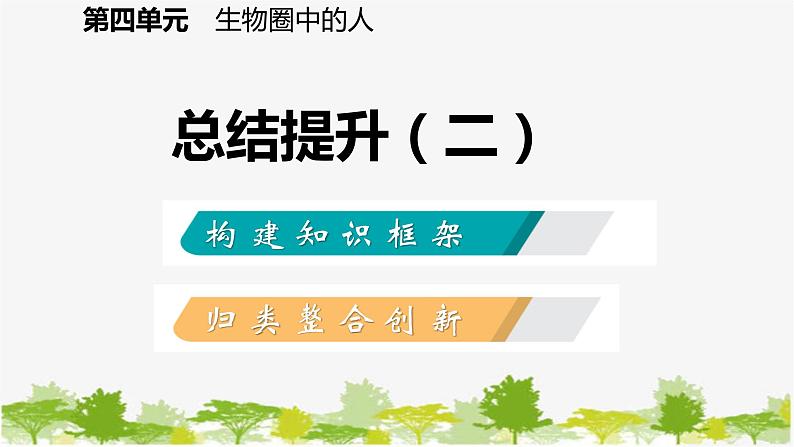 第四单元　生物圈中的人

总结提升（二）

构建知识框架

归类整合创新